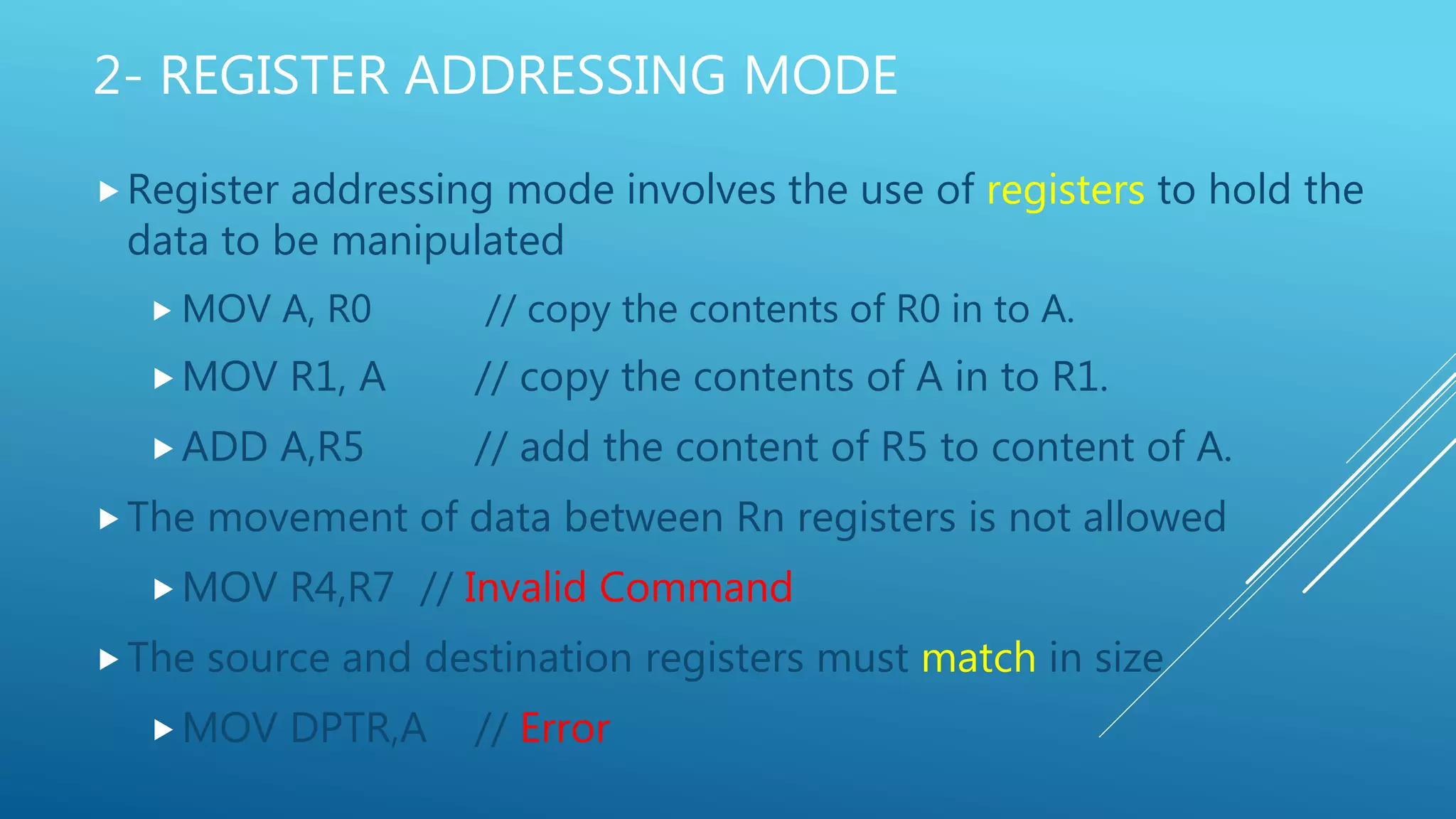 2- REGISTER ADDRESSING MODE

Register addressing mode involves the use of registers to hold the data to be manipulated

MOV A, R0 // copy the contents of R0 in to A.

MOV R1, A // copy the contents of A in to R1.

ADD A,R5 // add the content of R5 to content of A.

The movement of data between Rn registers is not allowed

MOV R4,R7 // Invalid Command

The source and destination registers must match in size

MOV DPTR,A // Error